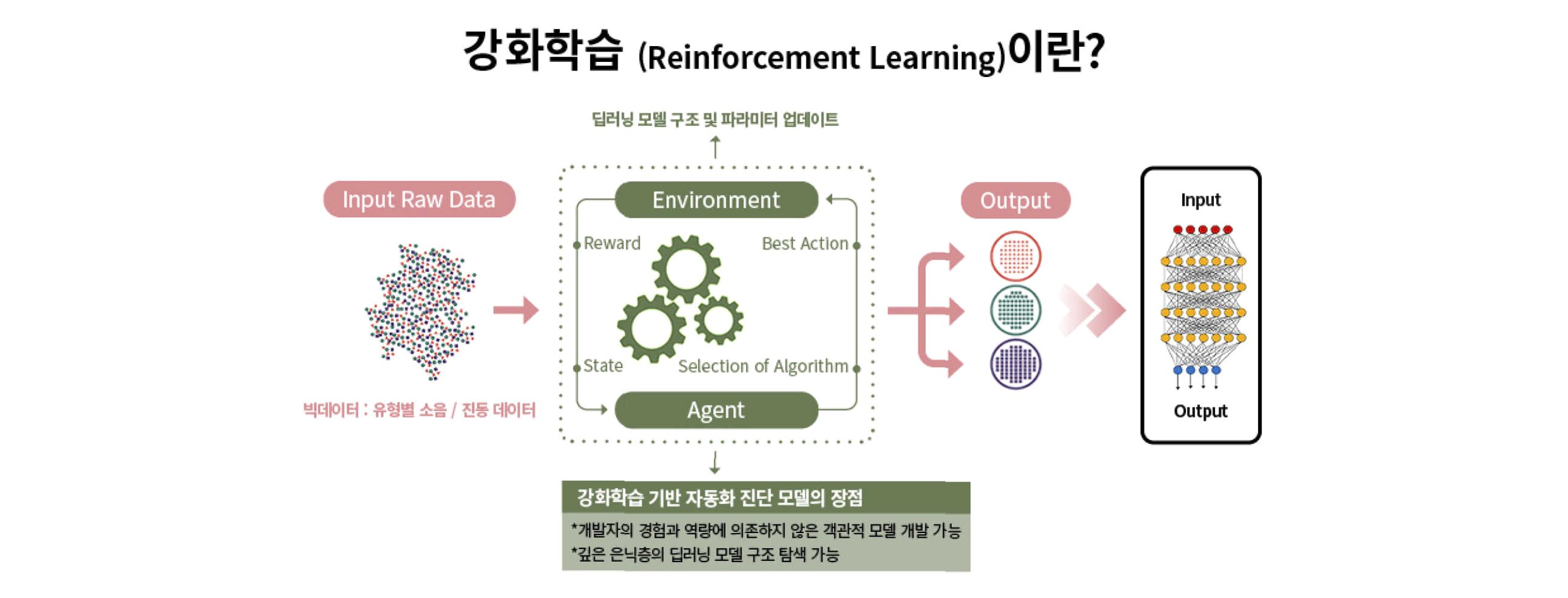 강화학습 (Reinforcement Learning)이란?

딥러닝 모델 구조 및 파라미터 업데이트

Input Raw Data

빅데이터 : 유형별 소음 / 진동 데이터

Environment

Reward

Best Action

State

Selection of Algorithm

Agent

Output

Input

Output

강화학습 기반 자동화 진단 모델의 장점

*개발자의 경험과 역량에 의존하지 않은 객관적 모델 개발 가능
*깊은 은닉층의 딥러닝 모델 구조 탐색 가능